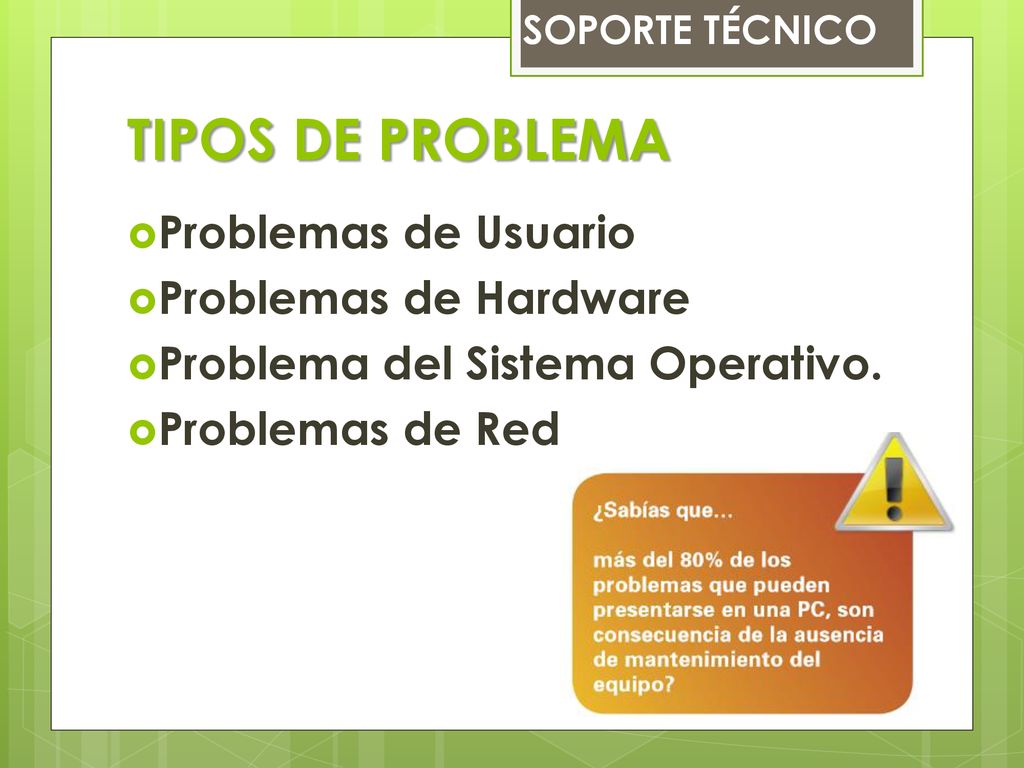 SOPORTE TÉCNICO

TIPOS DE PROBLEMA

Problemas de Usuario
Problemas de Hardware
Problema del Sistema Operativo.
Problemas de Red

¿Sabías que…

más del 80% de los problemas que pueden presentarse en una PC, son consecuencia de la ausencia de mantenimiento del equipo?